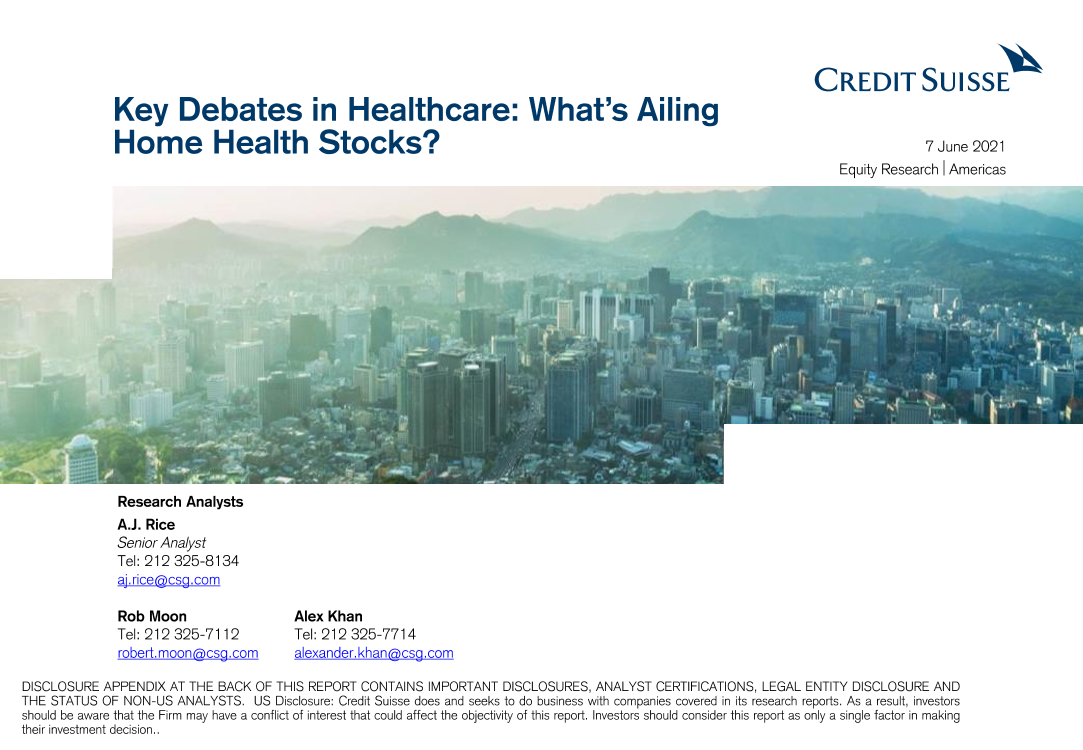 CREDIT SUISSE

Key Debates in Healthcare: What's Ailing Home Health Stocks?

7 June 2021
Equity Research | Americas

Research Analysts

A.J. Rice
Senior Analyst
Tel: 212 325-8134
aj.rice@csg.com

Rob Moon
Tel: 212 325-7112
robert.moon@csg.com

Alex Khan
Tel: 212 325-7714
alexander.khan@csg.com

DISCLOSURE APPENDIX AT THE BACK OF THIS REPORT CONTAINS IMPORTANT DISCLOSURES, ANALYST CERTIFICATIONS, LEGAL ENTITY DISCLOSURE AND THE STATUS OF NON-US ANALYSTS. US Disclosure: Credit Suisse does and seeks to do business with companies covered in its research reports. As a result, investors should be aware that the Firm may have a conflict of interest that could affect the objectivity of this report. Investors should consider this report as only a single factor in making their investment decision..